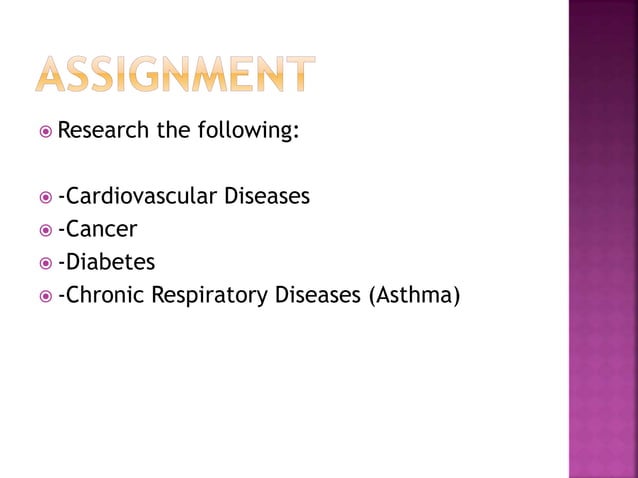 ASSIGNMENT

Research the following:

-Cardiovascular Diseases
-Cancer
-Diabetes
-Chronic Respiratory Diseases (Asthma)